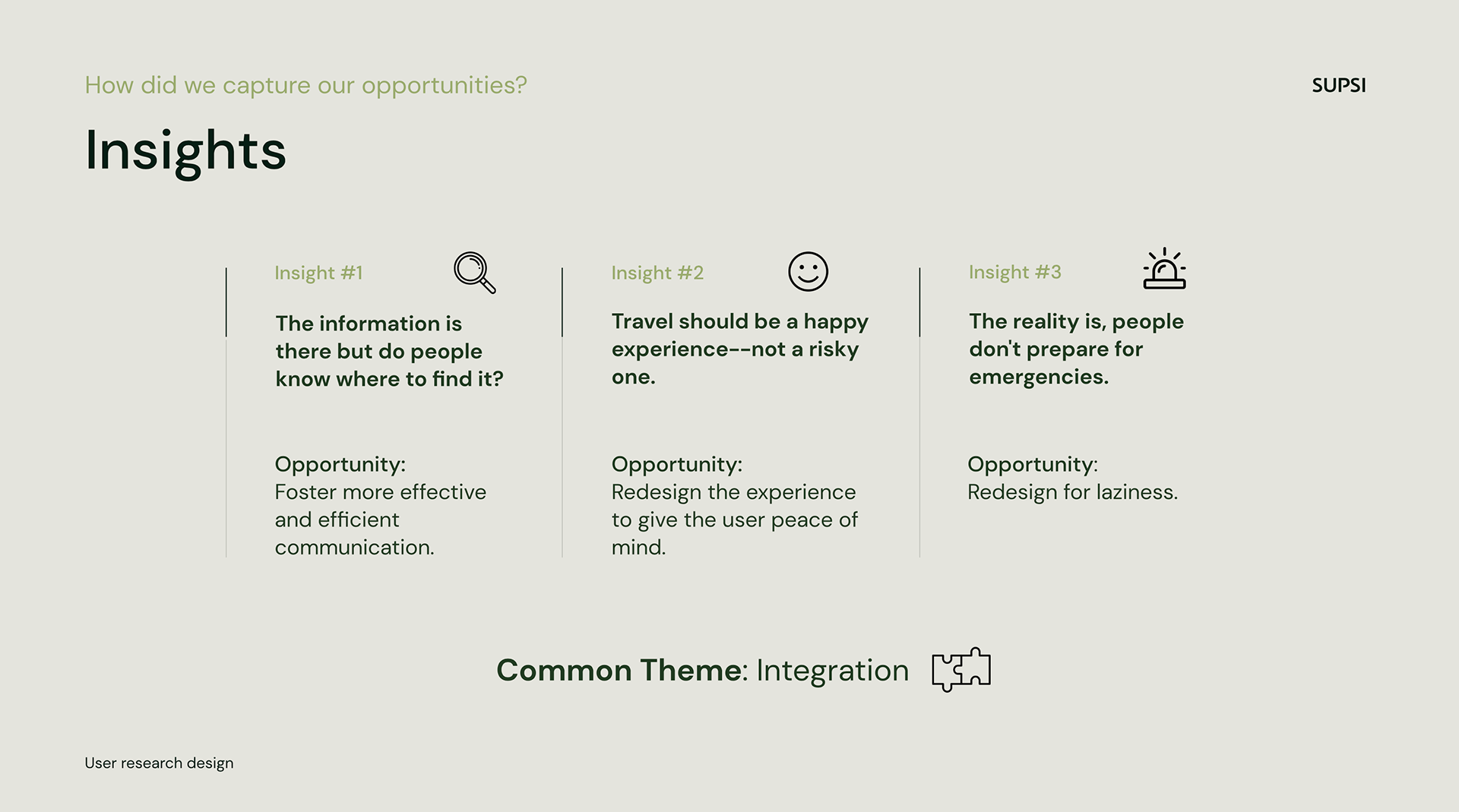 How did we capture our opportunities?

SUPSI

Insights

Insight #1

The information is there but do people know where to find it?

Opportunity:
Foster more effective and efficient communication.

Insight #2

Travel should be a happy experience--not a risky one.

Opportunity:
Redesign the experience to give the user peace of mind.

Insight #3

The reality is, people don't prepare for emergencies.

Opportunity:
Redesign for laziness.

Common Theme: Integration

User research design